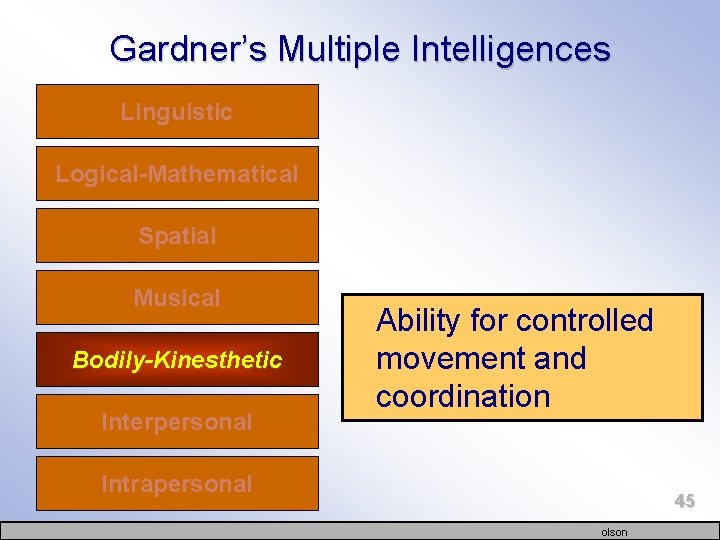 Gardner's Multiple Intelligences

Linguistic

Logical-Mathematical

Spatial

Musical

Bodily-Kinesthetic

Interpersonal

Intrapersonal

Ability for controlled movement and coordination

45

olson